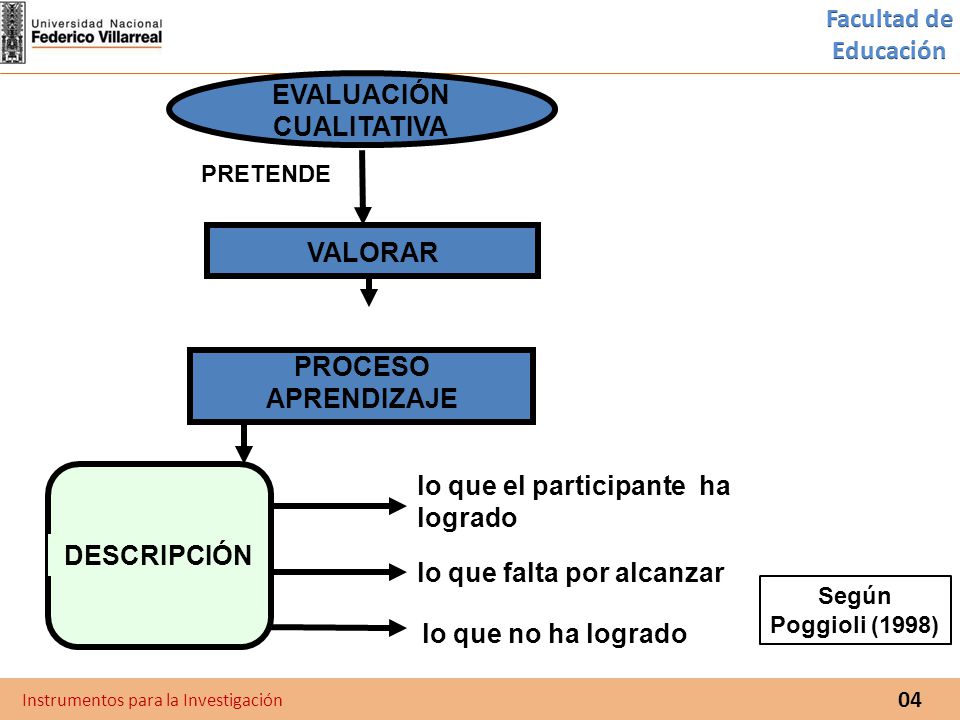 Universidad Nacional
Federico Villarreal

Facultad de Educación

EVALUACIÓN CUALITATIVA

PRETENDE

VALORAR

PROCESO APRENDIZAJE

DESCRIPCIÓN

lo que el participante ha logrado

lo que falta por alcanzar

lo que no ha logrado

Según Poggioli (1998)

Instrumentos para la Investigación

04